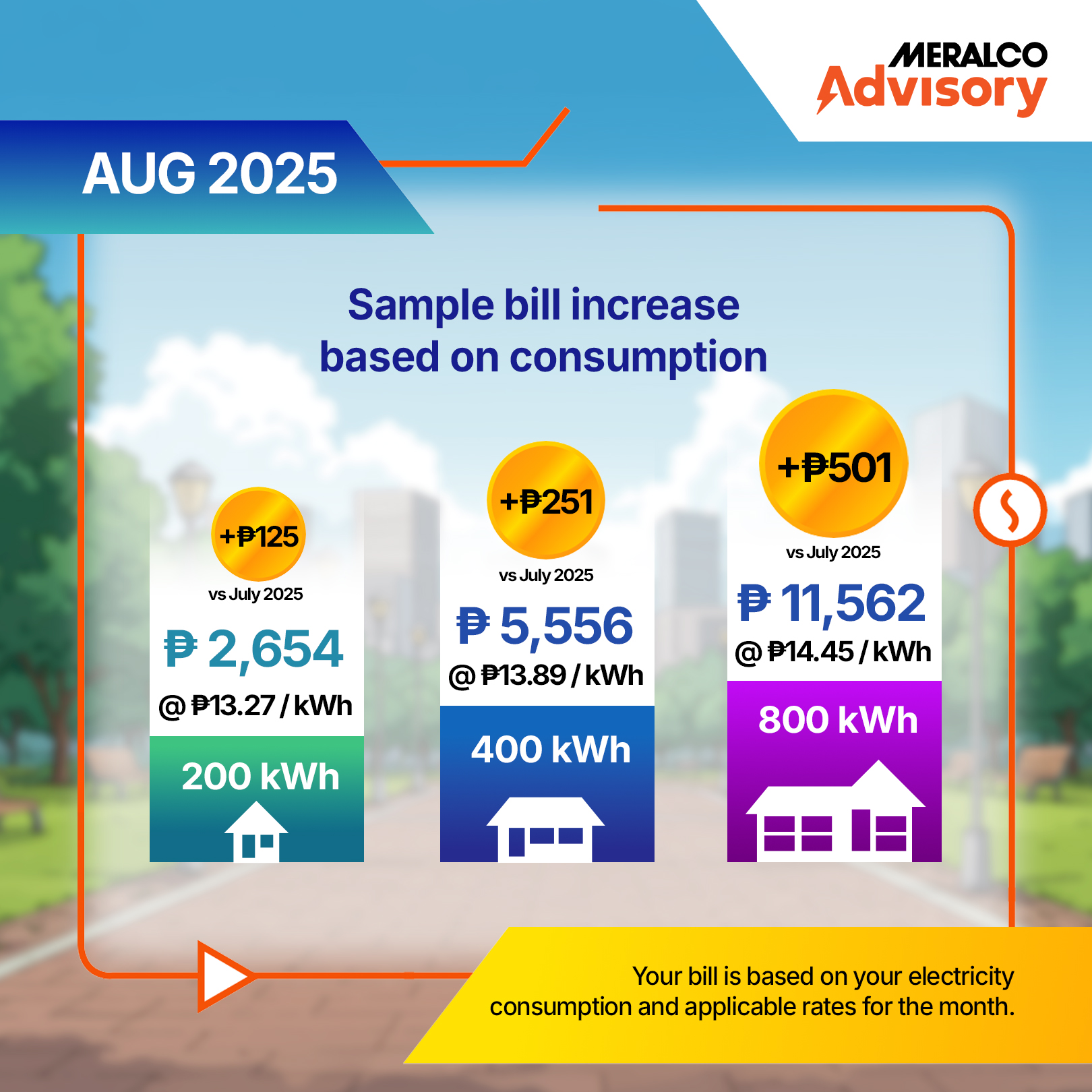 MERALCO
Advisory

AUG 2025

Sample bill increase based on consumption

+₱125
vs July 2025
₱ 2,654
@ ₱13.27 / kWh
200 kWh

+₱251
vs July 2025
₱ 5,556
@ ₱13.89 / kWh
400 kWh

+₱501
vs July 2025
₱ 11,562
@ ₱14.45 / kWh
800 kWh

Your bill is based on your electricity consumption and applicable rates for the month.